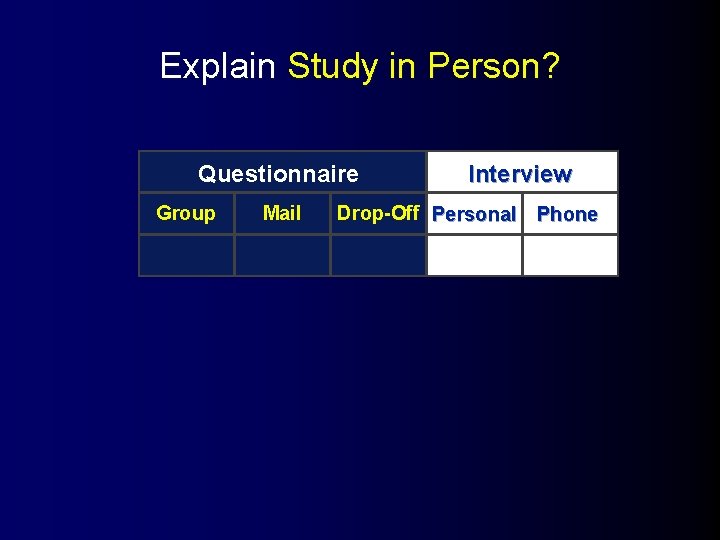 Explain Study in Person?

| Questionnaire | | | Interview | |
|---|---|---|---|---|
| Group | Mail | Drop-Off | Personal | Phone |
| | | | | |